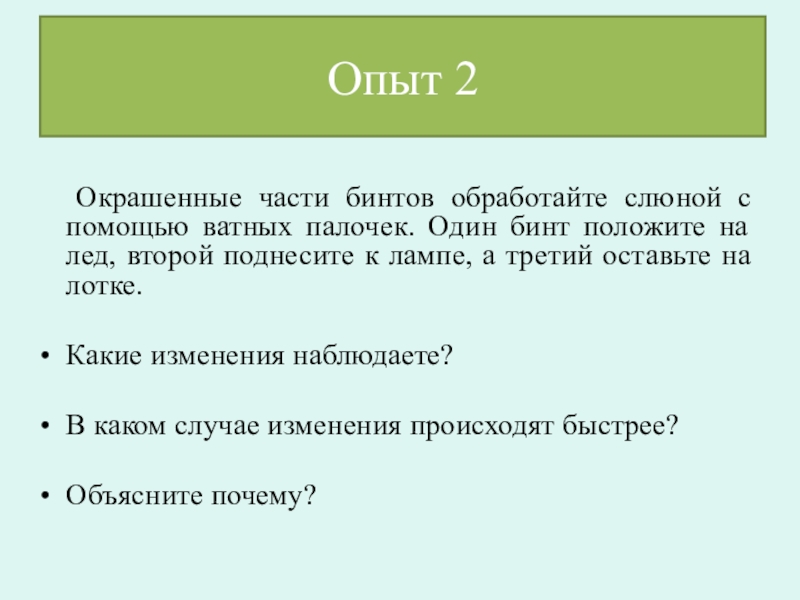 Опыт 2

Окрашенные части бинтов обработайте слюной с помощью ватных палочек. Один бинт положите на лед, второй поднесите к лампе, а третий оставьте на лотке.

• Какие изменения наблюдаете?

• В каком случае изменения происходят быстрее?

• Объясните почему?